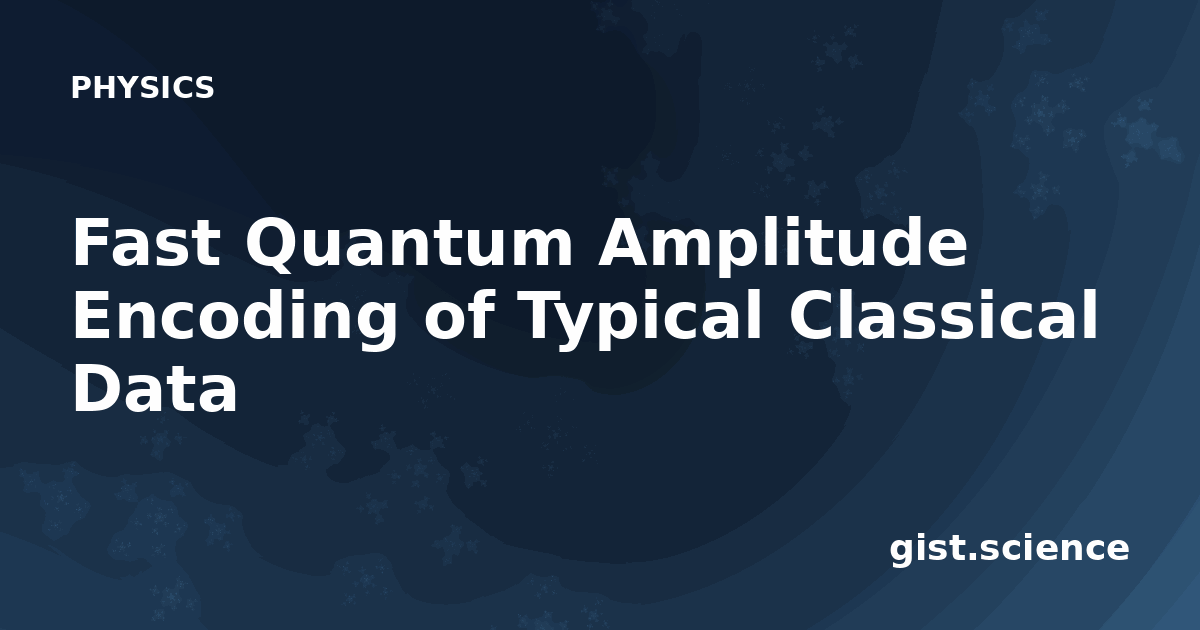 PHYSICS

Fast Quantum Amplitude Encoding of Typical Classical Data

gist.science